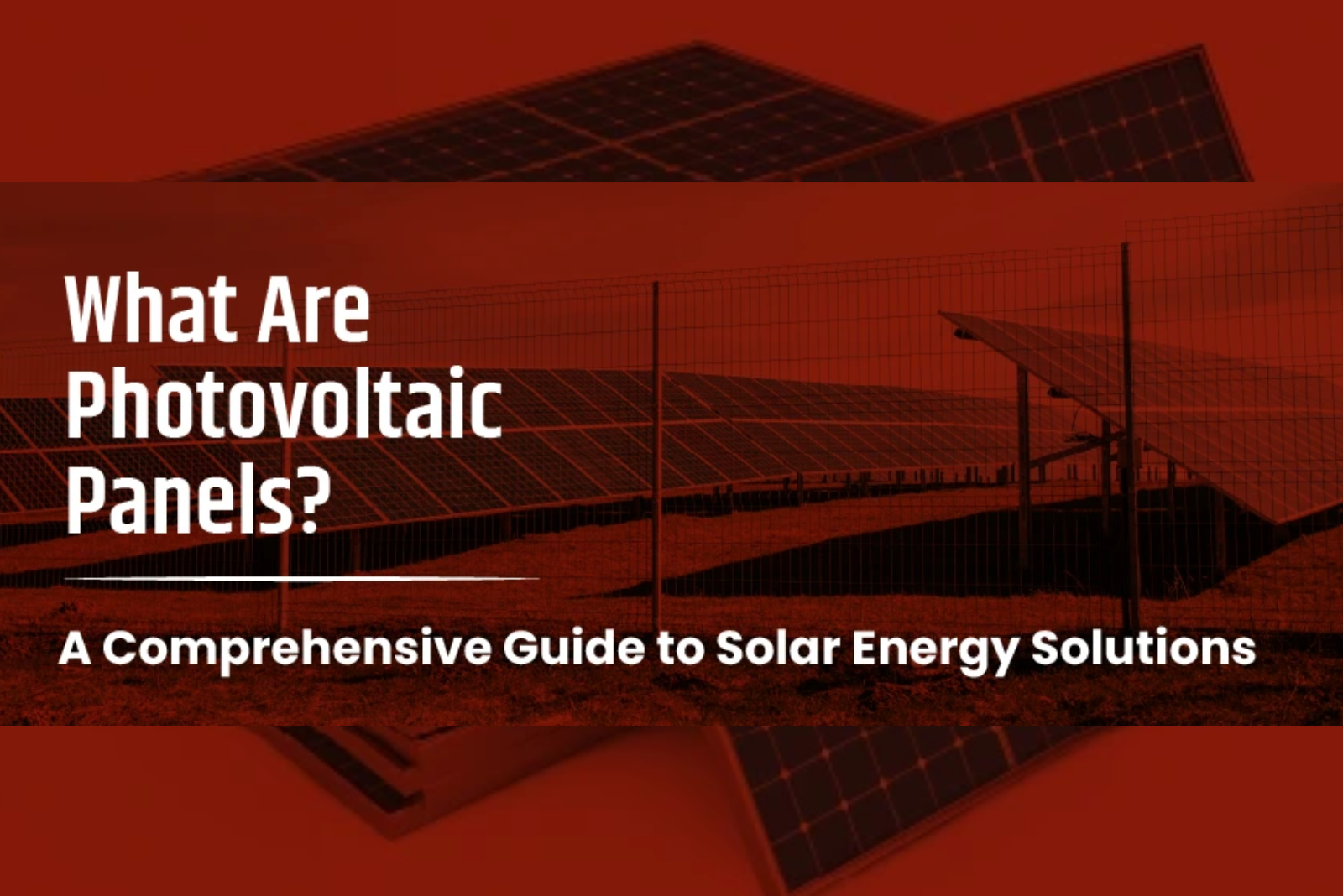 What Are Photovoltaic Panels?

A Comprehensive Guide to Solar Energy Solutions